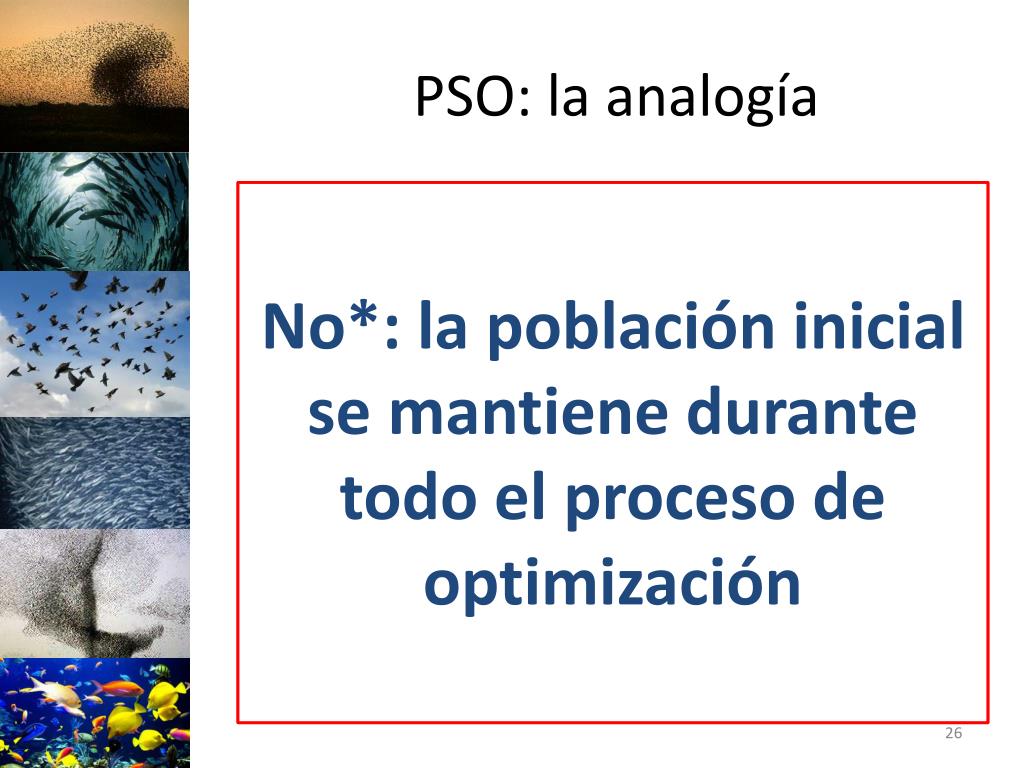 PSO: la analogía

No*: la población inicial se mantiene durante todo el proceso de optimización

26